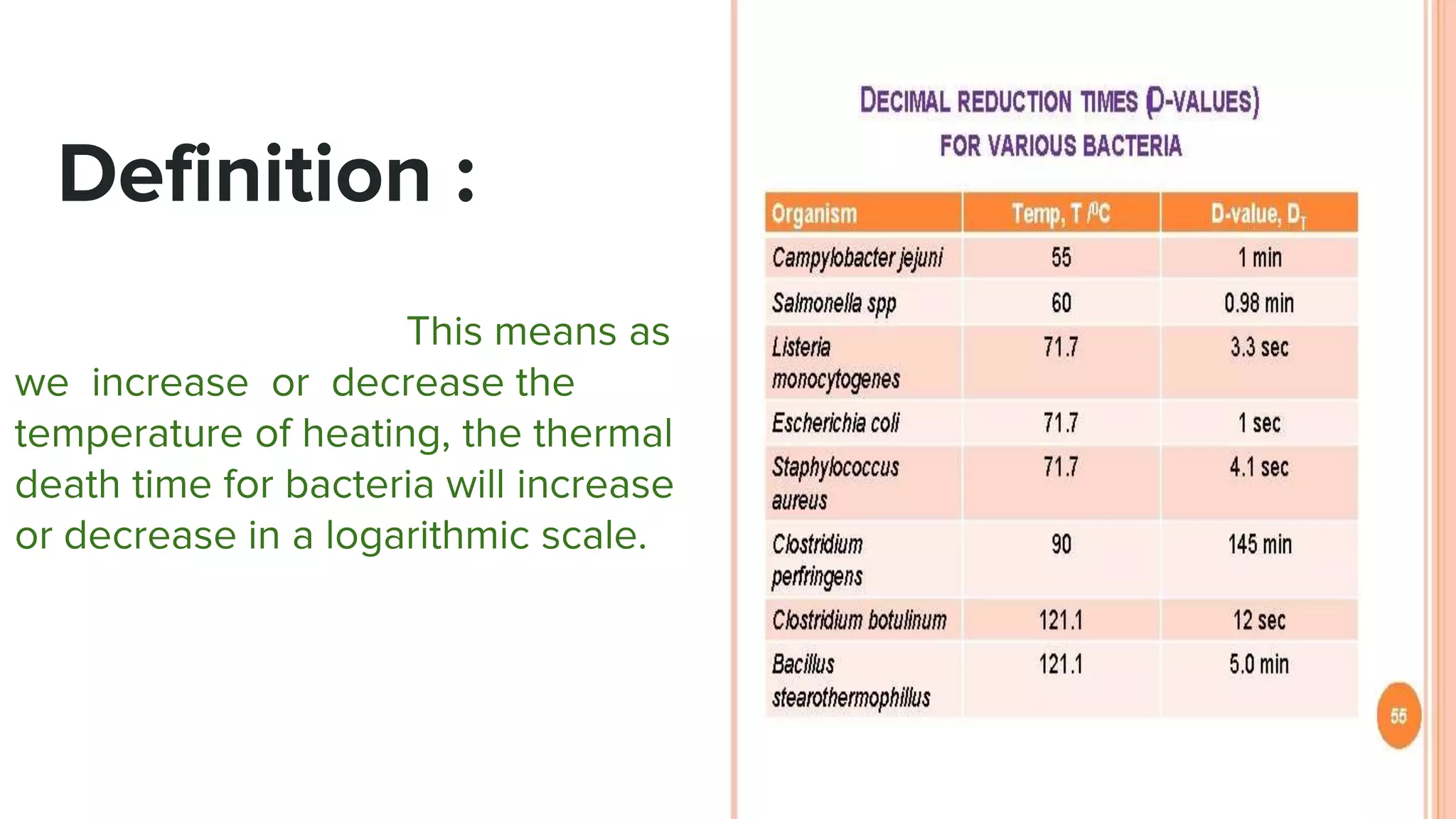 Definition :

This means as we increase or decrease the temperature of heating, the thermal death time for bacteria will increase or decrease in a logarithmic scale.

DECIMAL REDUCTION TIMES (D-VALUES) FOR VARIOUS BACTERIA

| Organism | Temp, T /°C | D-value, $D_T$ |
|---|---|---|
| Campylobacter jejuni | 55 | 1 min |
| Salmonella spp | 60 | 0.98 min |
| Listeria monocytogenes | 71.7 | 3.3 sec |
| Escherichia coli | 71.7 | 1 sec |
| Staphylococcus aureus | 71.7 | 4.1 sec |
| Clostridium perfringens | 90 | 145 min |
| Clostridium botulinum | 121.1 | 12 sec |
| Bacillus stearothermophillus | 121.1 | 5.0 min |

55